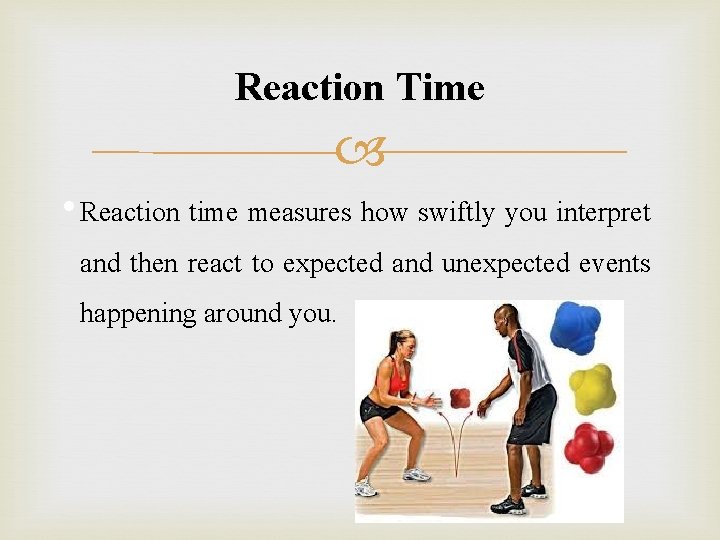 Reaction Time

• Reaction time measures how swiftly you interpret and then react to expected and unexpected events happening around you.